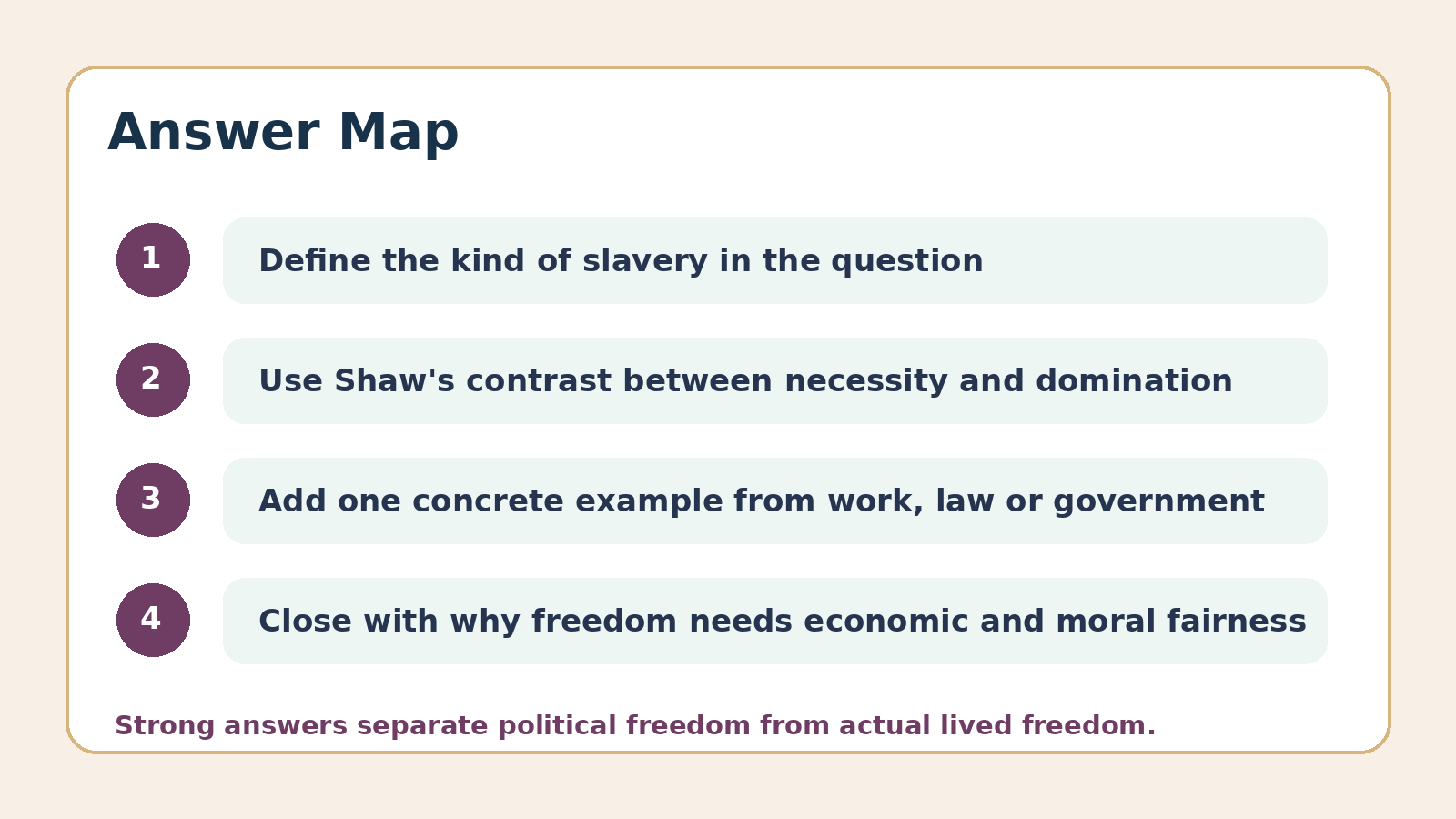 Answer Map

1 Define the kind of slavery in the question

2 Use Shaw's contrast between necessity and domination

3 Add one concrete example from work, law or government

4 Close with why freedom needs economic and moral fairness

Strong answers separate political freedom from actual lived freedom.